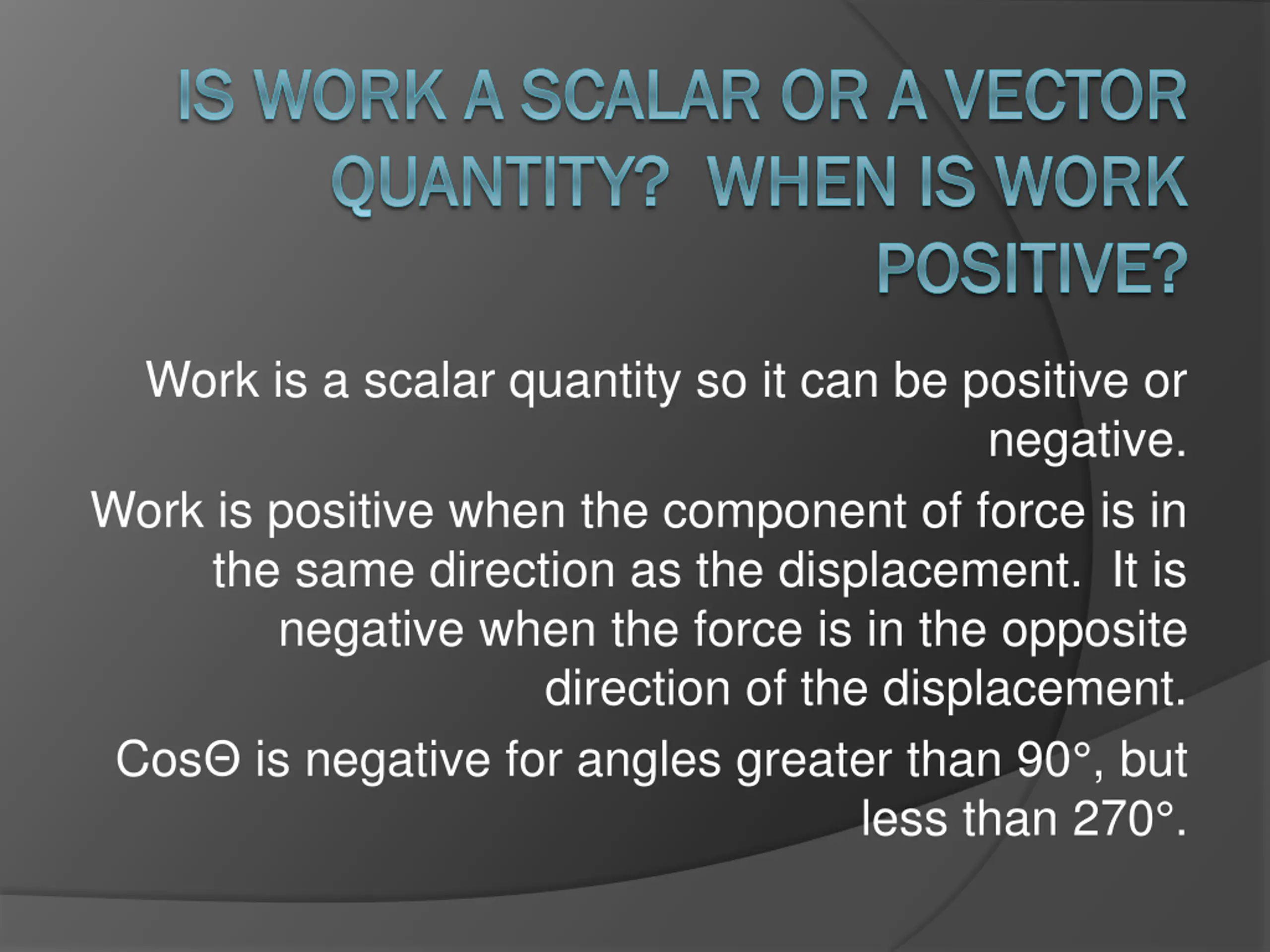 IS WORK A SCALAR OR A VECTOR QUANTITY? WHEN IS WORK POSITIVE?

Work is a scalar quantity so it can be positive or negative.

Work is positive when the component of force is in the same direction as the displacement. It is negative when the force is in the opposite direction of the displacement.

CosΘ is negative for angles greater than 90°, but less than 270°.